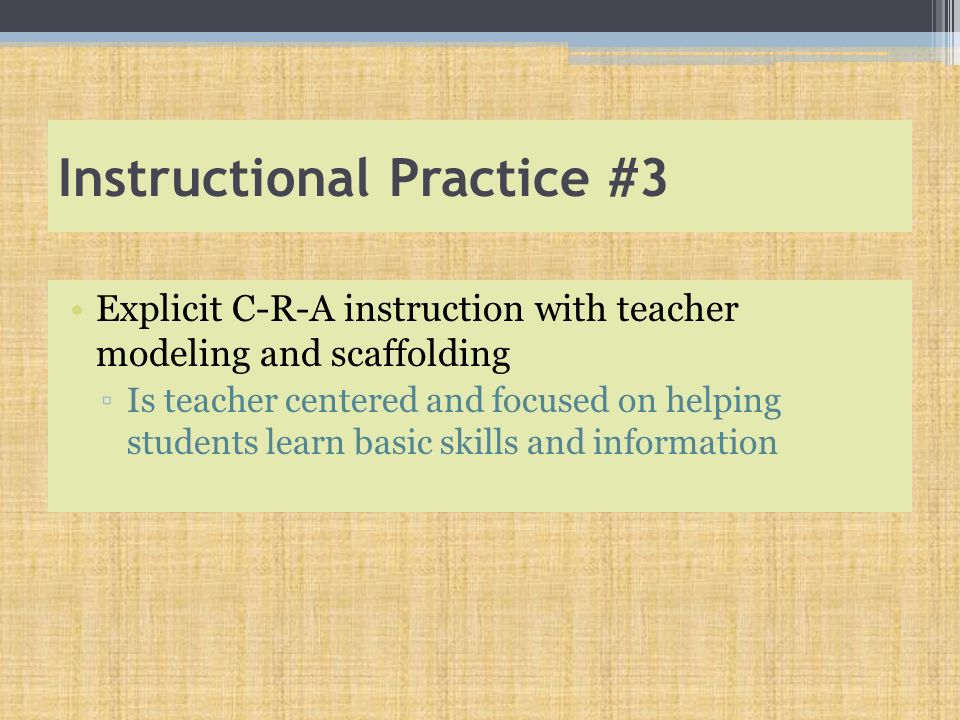 Instructional Practice #3

• Explicit C-R-A instruction with teacher modeling and scaffolding
▫ Is teacher centered and focused on helping students learn basic skills and information